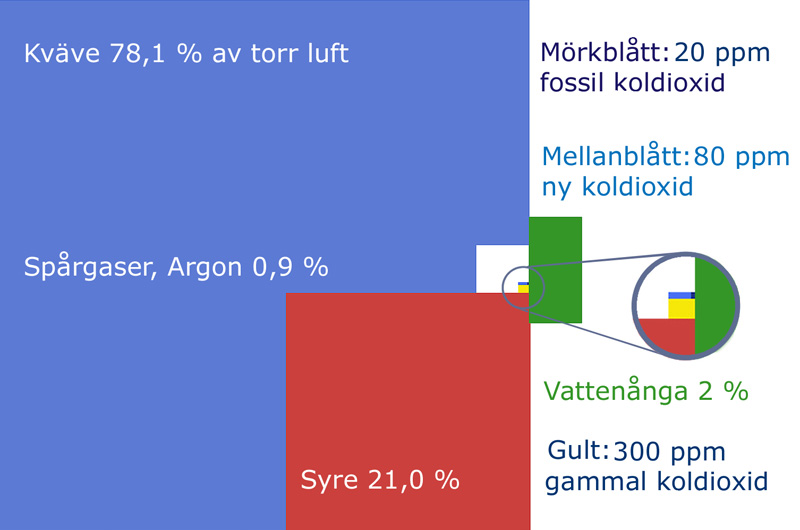 Kväve 78,1 % av torr luft

Spårgaser, Argon 0,9 %

Syre 21,0 %

Mörkblått: 20 ppm fossil koldioxid

Mellanblått: 80 ppm ny koldioxid

Vattenånga 2 %

Gult: 300 ppm gammal koldioxid